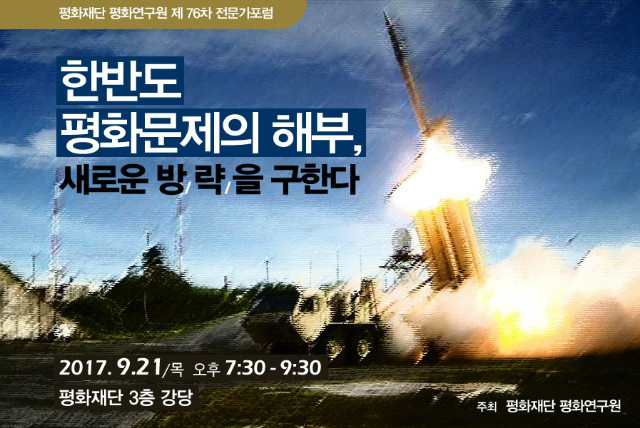 평화재단 평화연구원 제 76차 전문가포럼

한반도
평화문제의 해부,
새로운 방/략/을 구한다

2017. 9.21/목 오후 7:30 - 9:30
평화재단 3층 강당

주최 평화재단 평화연구원